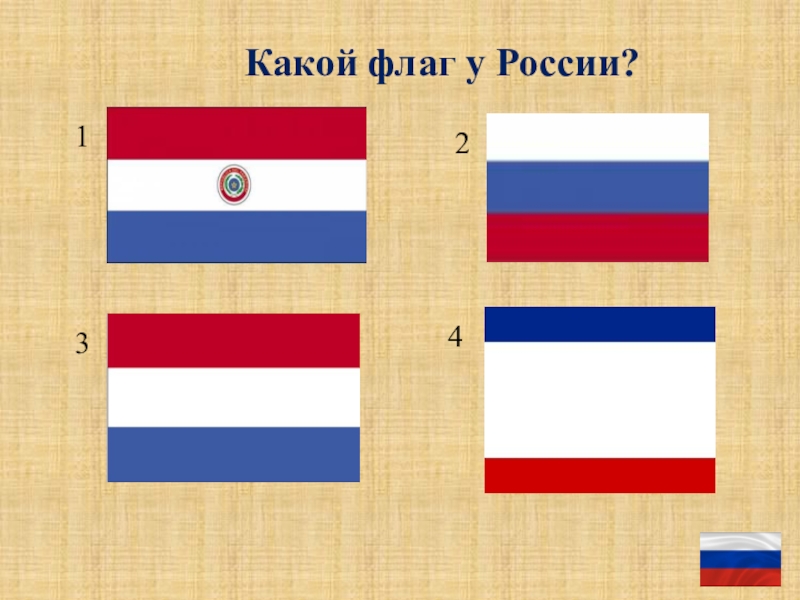 Какой флаг у России?

1

2

3

4